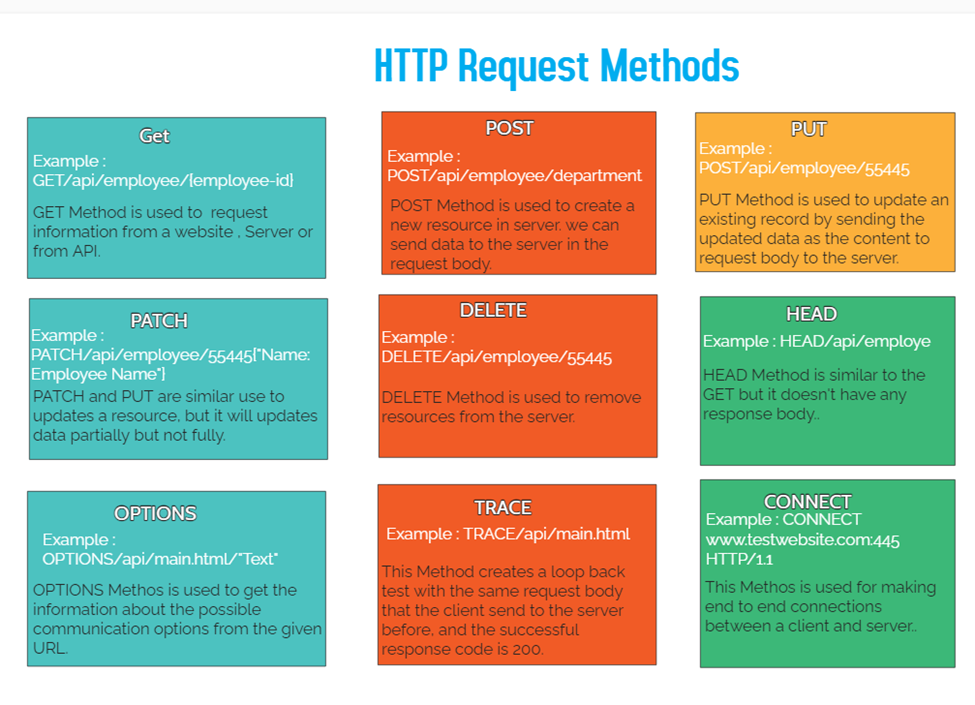 HTTP Request Methods

Get

Example : GET/api/employee/{employee-id}

GET Method is used to request information from a website , Server or from API.

POST

Example : POST/api/employee/department

POST Method is used to create a new resource in server. we can send data to the server in the request body.

PUT

Example : POST/api/employee/55445

PUT Method is used to update an existing record by sending the updated data as the content to request body to the server.

PATCH

Example : PATCH/api/employee/55445{"Name: Employee Name"}

PATCH and PUT are similar use to updates a resource, but it will updates data partially but not fully.

DELETE

Example : DELETE/api/employee/55445

DELETE Method is used to remove resources from the server.

HEAD

Example : HEAD/api/employe

HEAD Method is similar to the GET but it doesn't have any response body..

OPTIONS

Example : OPTIONS/api/main.html/"Text"

OPTIONS Methos is used to get the information about the possible communication options from the given URL.

TRACE

Example : TRACE/api/main.html

This Method creates a loop back test with the same request body that the client send to the server before, and the successful response code is 200.

CONNECT

Example : CONNECT www.testwebsite.com:445 HTTP/1.1

This Methos is used for making end to end connections between a client and server..